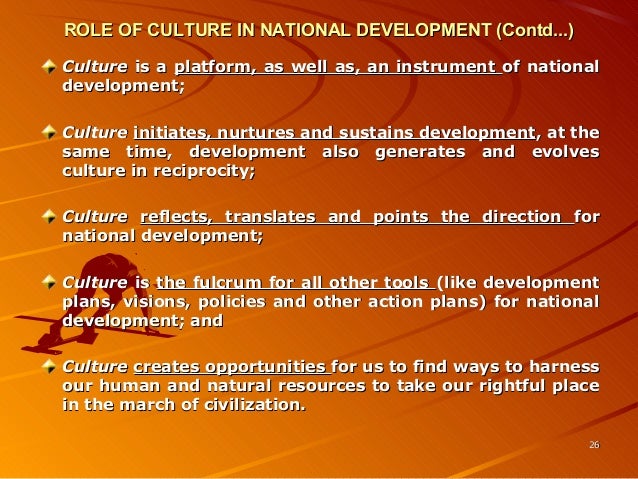 ROLE OF CULTURE IN NATIONAL DEVELOPMENT (Contd...)

Culture is a platform, as well as, an instrument of national development;

Culture initiates, nurtures and sustains development, at the same time, development also generates and evolves culture in reciprocity;

Culture reflects, translates and points the direction for national development;

Culture is the fulcrum for all other tools (like development plans, visions, policies and other action plans) for national development; and

Culture creates opportunities for us to find ways to harness our human and natural resources to take our rightful place in the march of civilization.

26